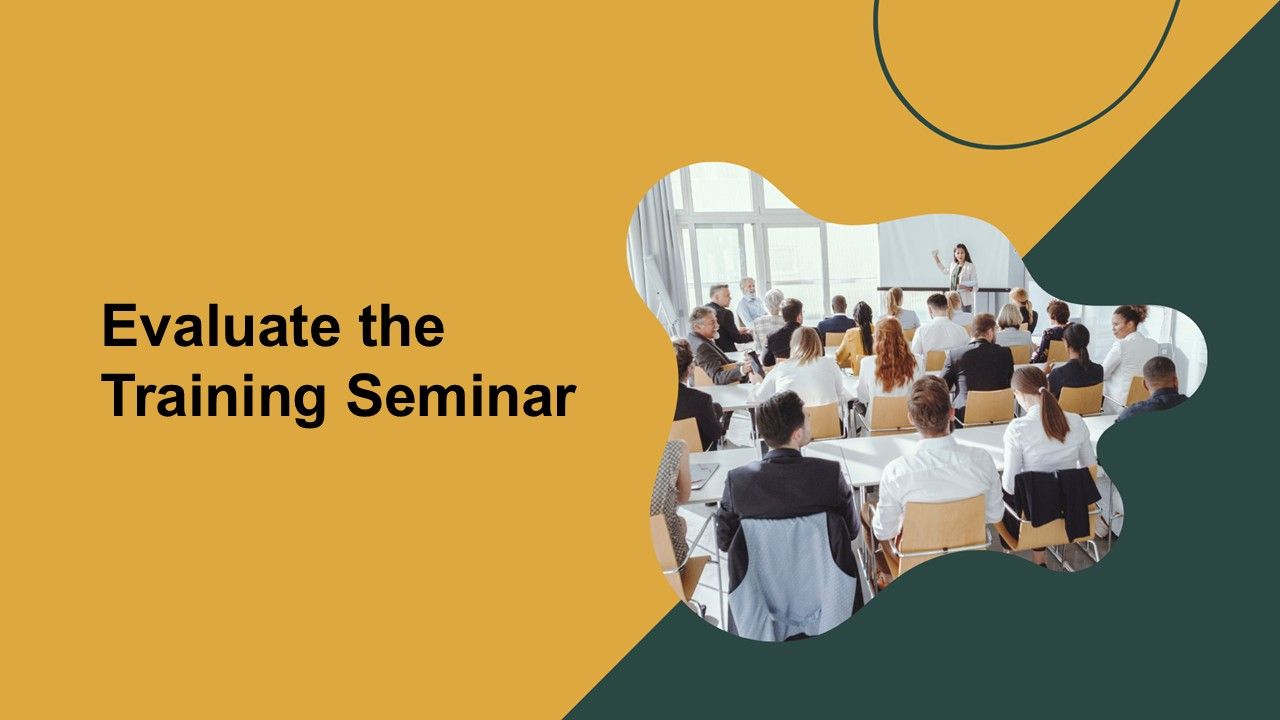 Evaluate the Training Seminar